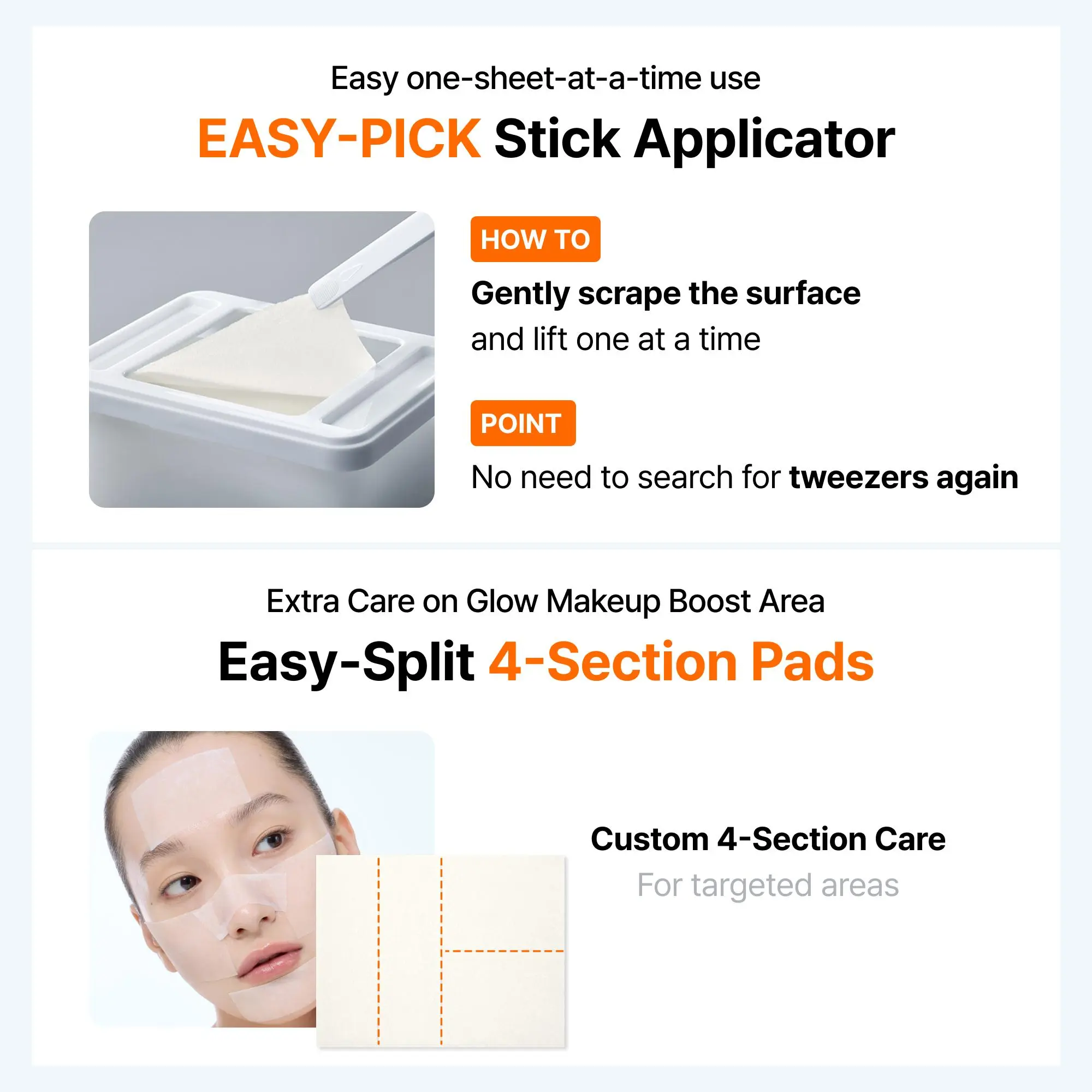 Easy one-sheet-at-a-time use

EASY-PICK Stick Applicator

HOW TO

Gently scrape the surface and lift one at a time

POINT

No need to search for tweezers again

Extra Care on Glow Makeup Boost Area

Easy-Split 4-Section Pads

Custom 4-Section Care

For targeted areas